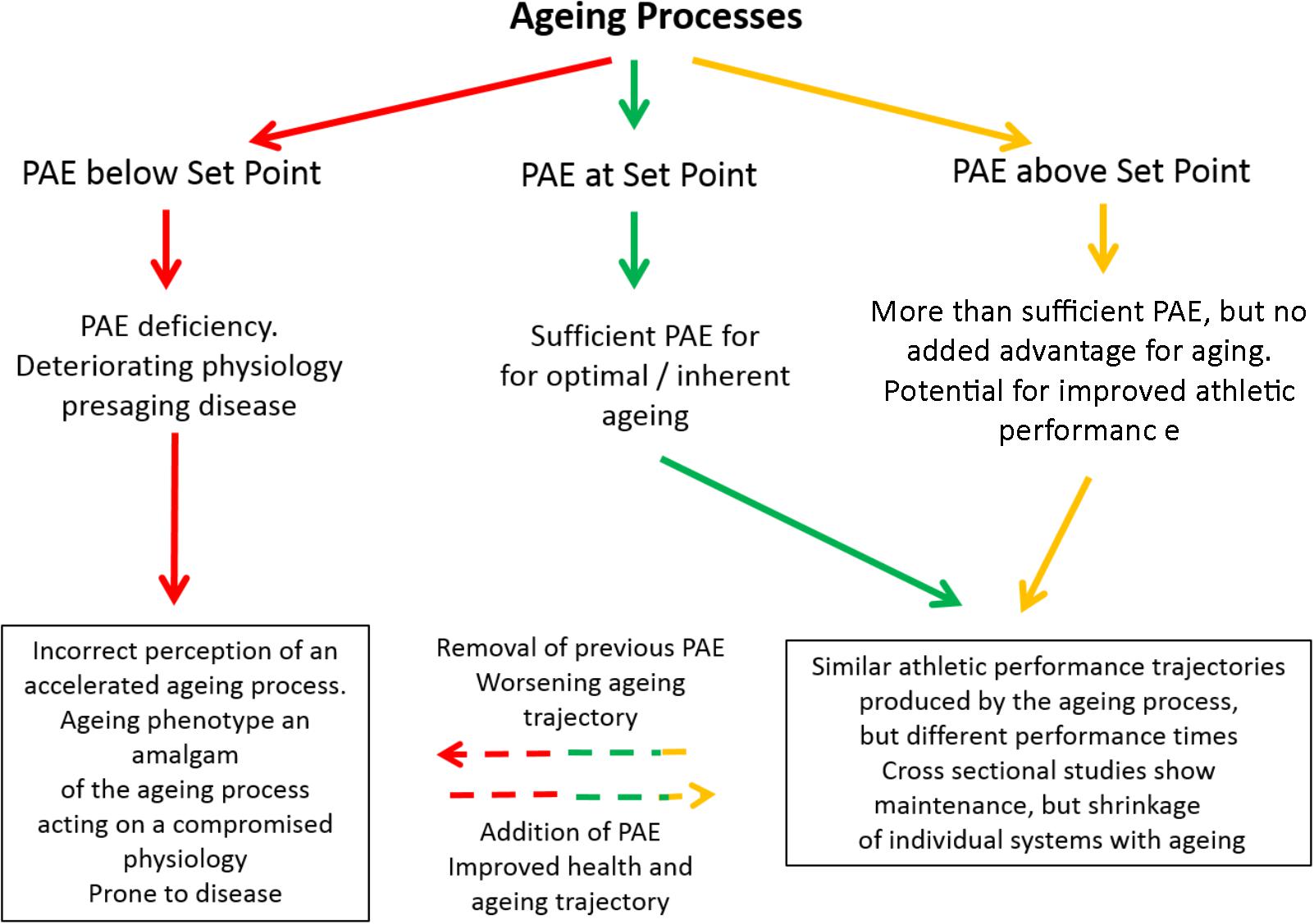 Ageing Processes

PAE below Set Point

PAE at Set Point

PAE above Set Point

PAE deficiency. Deteriorating physiology presaging disease

Sufficient PAE for for optimal / inherent ageing

More than sufficient PAE, but no added advantage for aging. Potential for improved athletic performanc e

Incorrect perception of an accelerated ageing process. Ageing phenotype an amalgam of the ageing process acting on a compromised physiology Prone to disease

Removal of previous PAE Worsening ageing trajectory

Addition of PAE Improved health and ageing trajectory

Similar athletic performance trajectories produced by the ageing process, but different performance times Cross sectional studies show maintenance, but shrinkage of individual systems with ageing